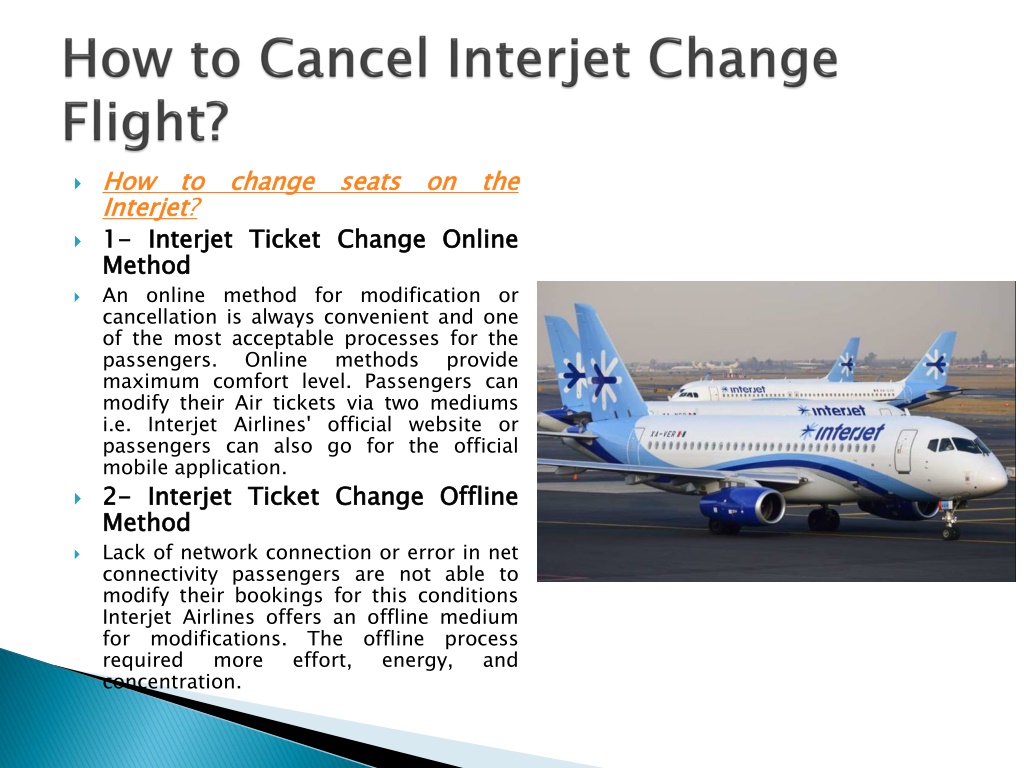 How to Cancel Interjet Change Flight?

How to change seats on the Interjet?

1- Interjet Ticket Change Online Method

An online method for modification or cancellation is always convenient and one of the most acceptable processes for the passengers. Online methods provide maximum comfort level. Passengers can modify their Air tickets via two mediums i.e. Interjet Airlines' official website or passengers can also go for the official mobile application.

2- Interjet Ticket Change Offline Method

Lack of network connection or error in net connectivity passengers are not able to modify their bookings for this conditions Interjet Airlines offers an offline medium for modifications. The offline process required more effort, energy, and concentration.

interjet

interjet

interjet

XA-VER